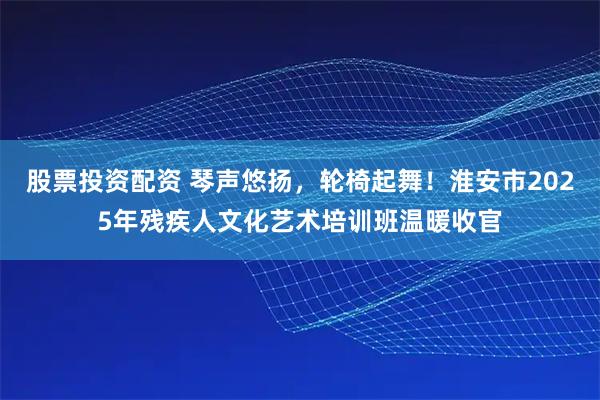 股票投资配资 琴声悠扬，轮椅起舞！淮安市2025年残疾人文化艺术培训班温暖收官